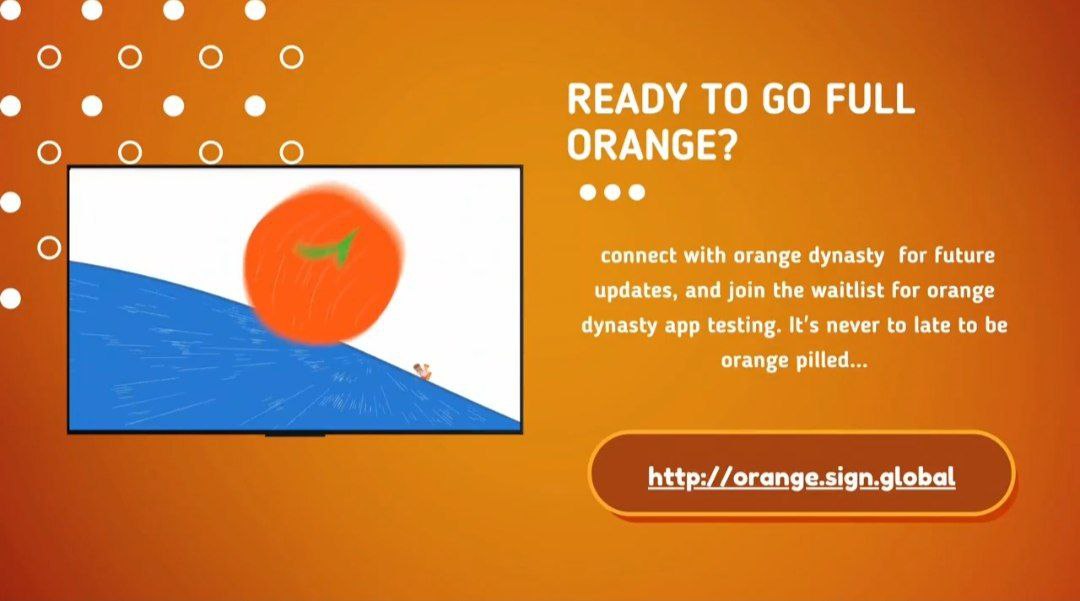 READY TO GO FULL ORANGE?

connect with orange dynasty for future updates, and join the waitlist for orange dynasty app testing. It's never to late to be orange pilled...

http://orange.sign.global